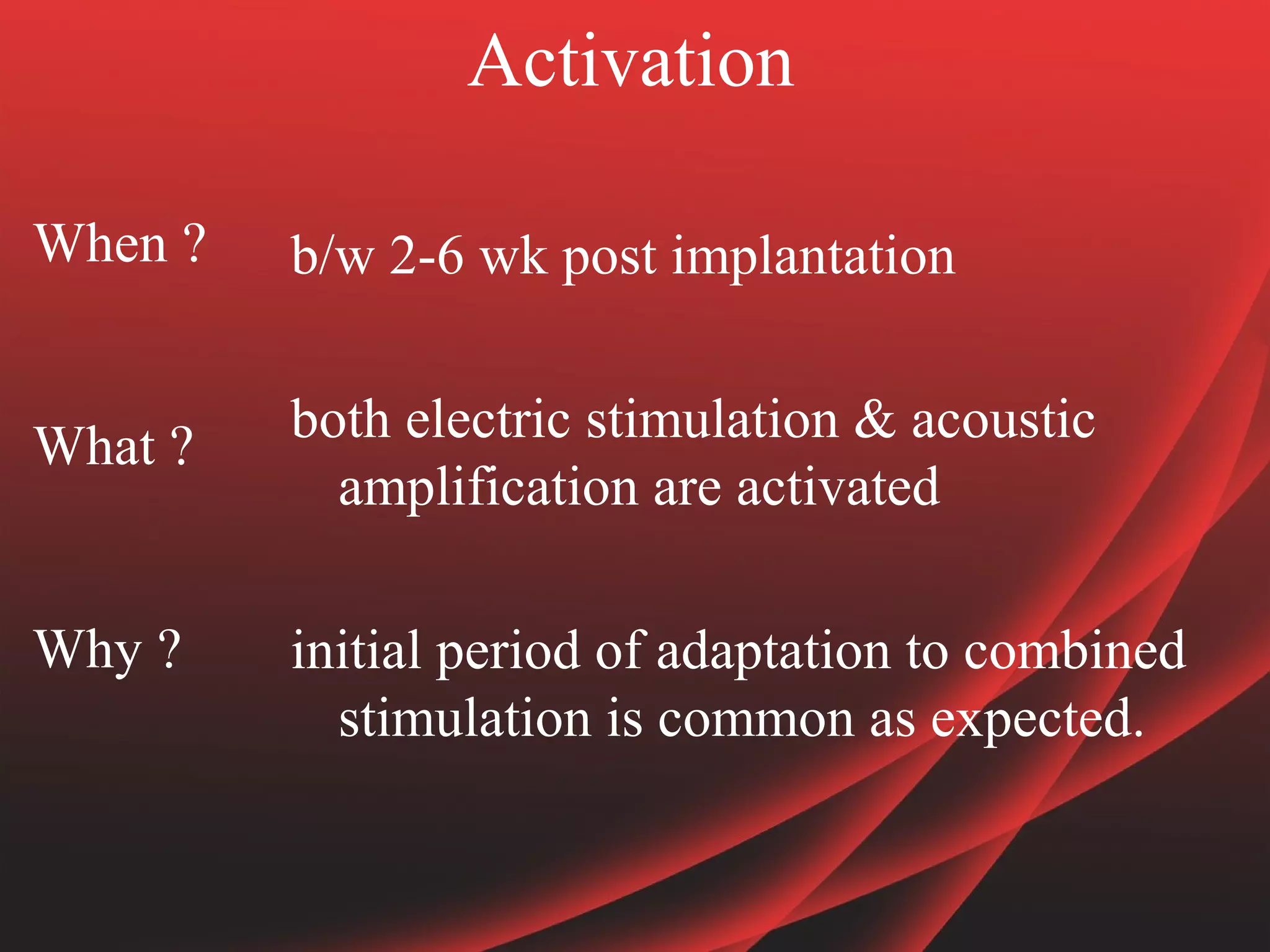 Activation

When ? b/w 2-6 wk post implantation

What ? both electric stimulation & acoustic amplification are activated

Why ? initial period of adaptation to combined stimulation is common as expected.